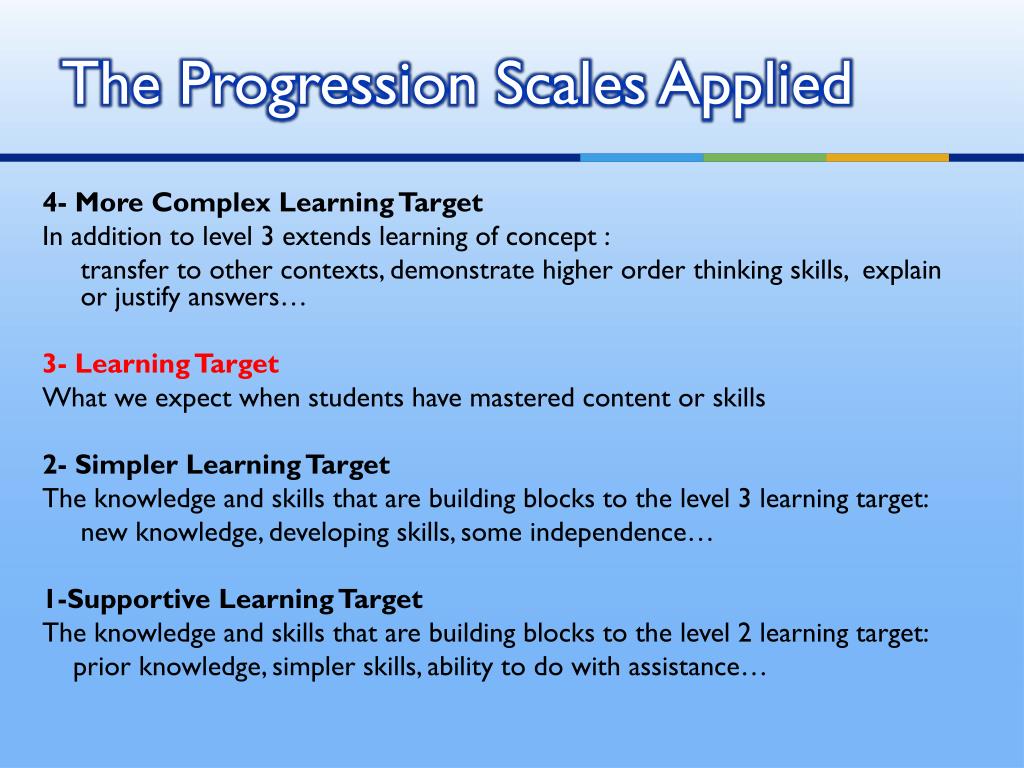 The Progression Scales Applied

4- More Complex Learning Target
In addition to level 3 extends learning of concept :
transfer to other contexts, demonstrate higher order thinking skills, explain or justify answers…

3- Learning Target
What we expect when students have mastered content or skills

2- Simpler Learning Target
The knowledge and skills that are building blocks to the level 3 learning target:
new knowledge, developing skills, some independence…

1-Supportive Learning Target
The knowledge and skills that are building blocks to the level 2 learning target:
prior knowledge, simpler skills, ability to do with assistance…